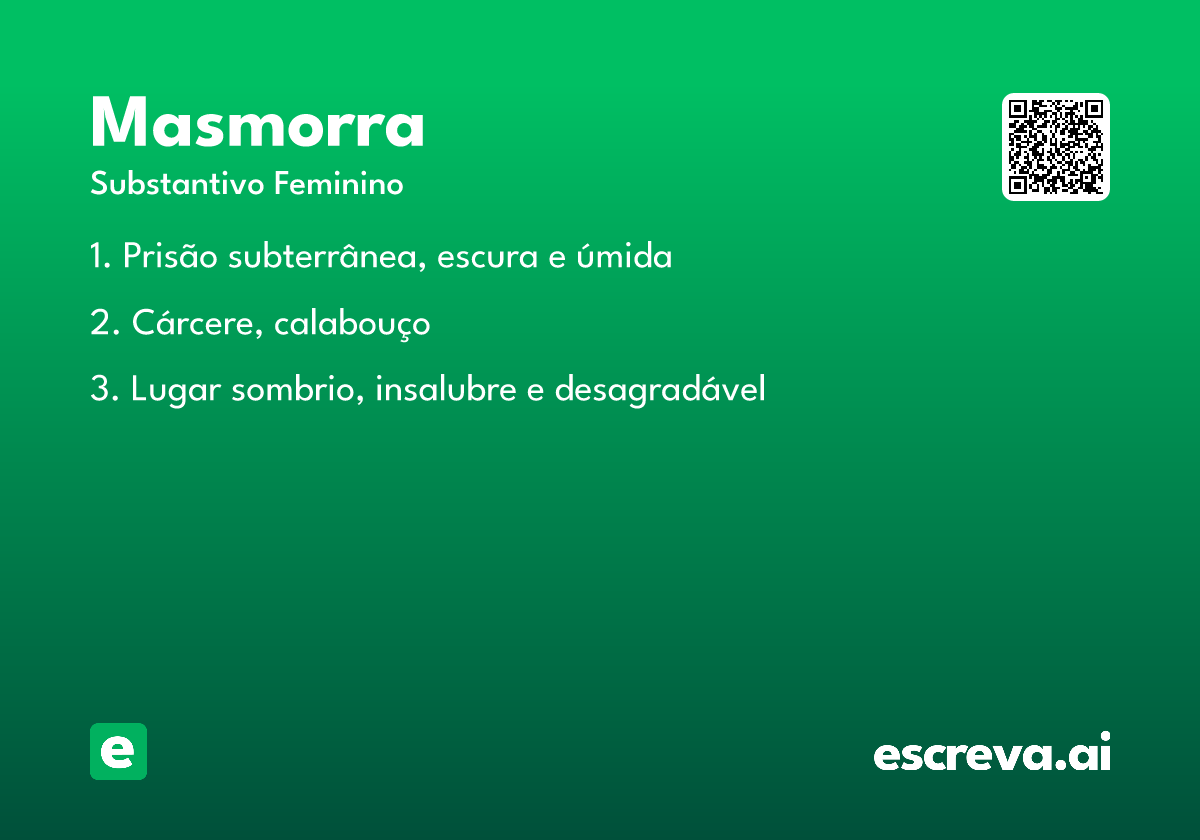 Masmorra
Substantivo Feminino

1. Prisão subterrânea, escura e úmida

2. Cárcere, calabouço

3. Lugar sombrio, insalubre e desagradável

e

escreva.ai